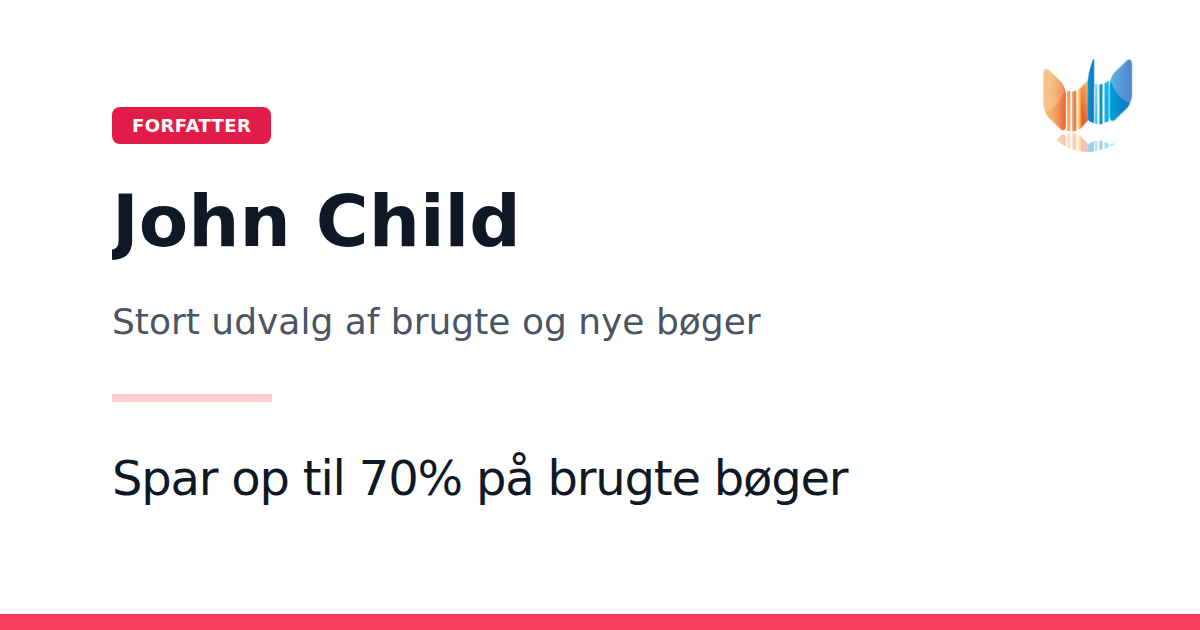 FORFATTER

John Child

Stort udvalg af brugte og nye bøger

Spar op til 70% på brugte bøger